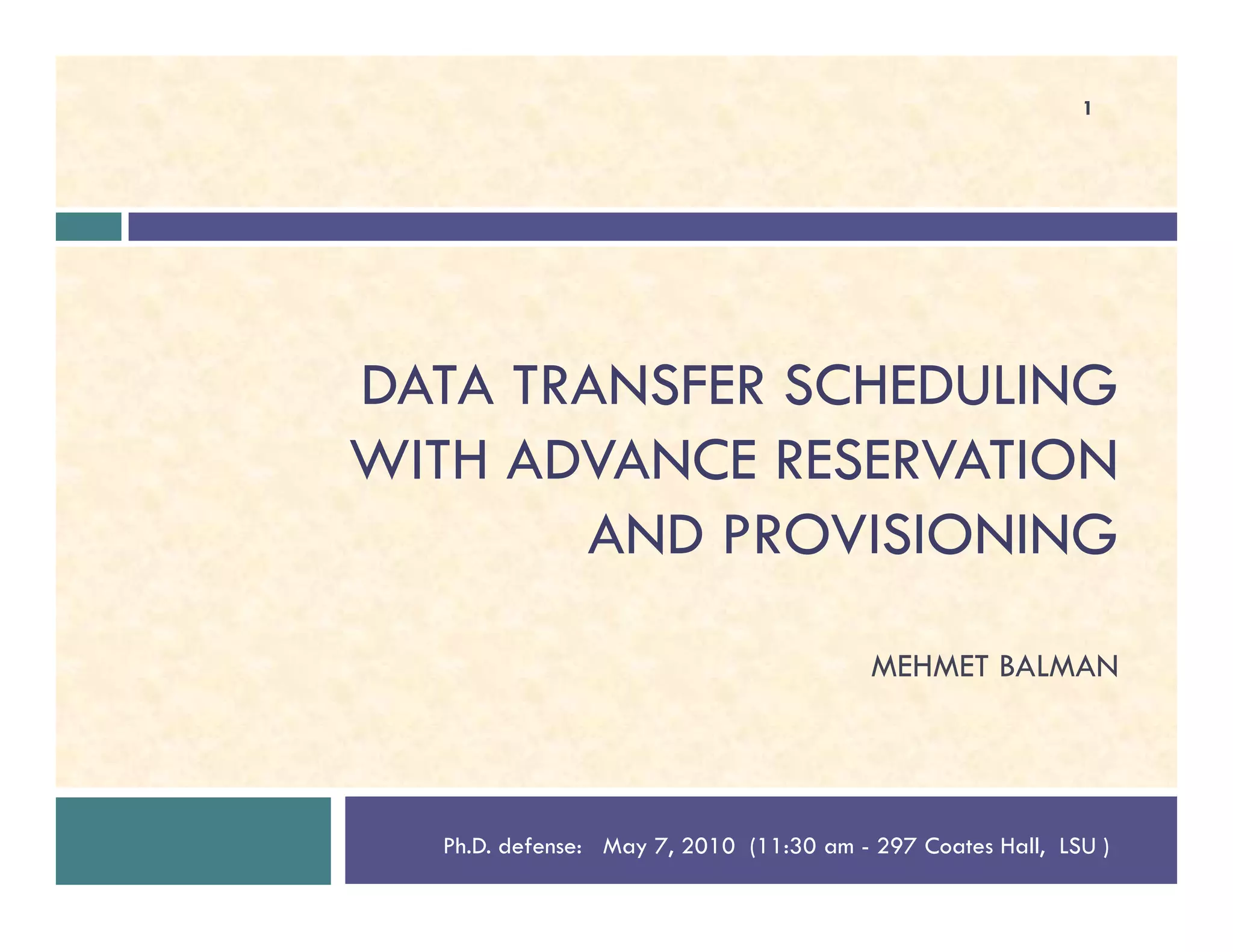 1

DATA TRANSFER SCHEDULING WITH ADVANCE RESERVATION AND PROVISIONING

MEHMET BALMAN

Ph.D. defense: May 7, 2010 (11:30 am - 297 Coates Hall, LSU )